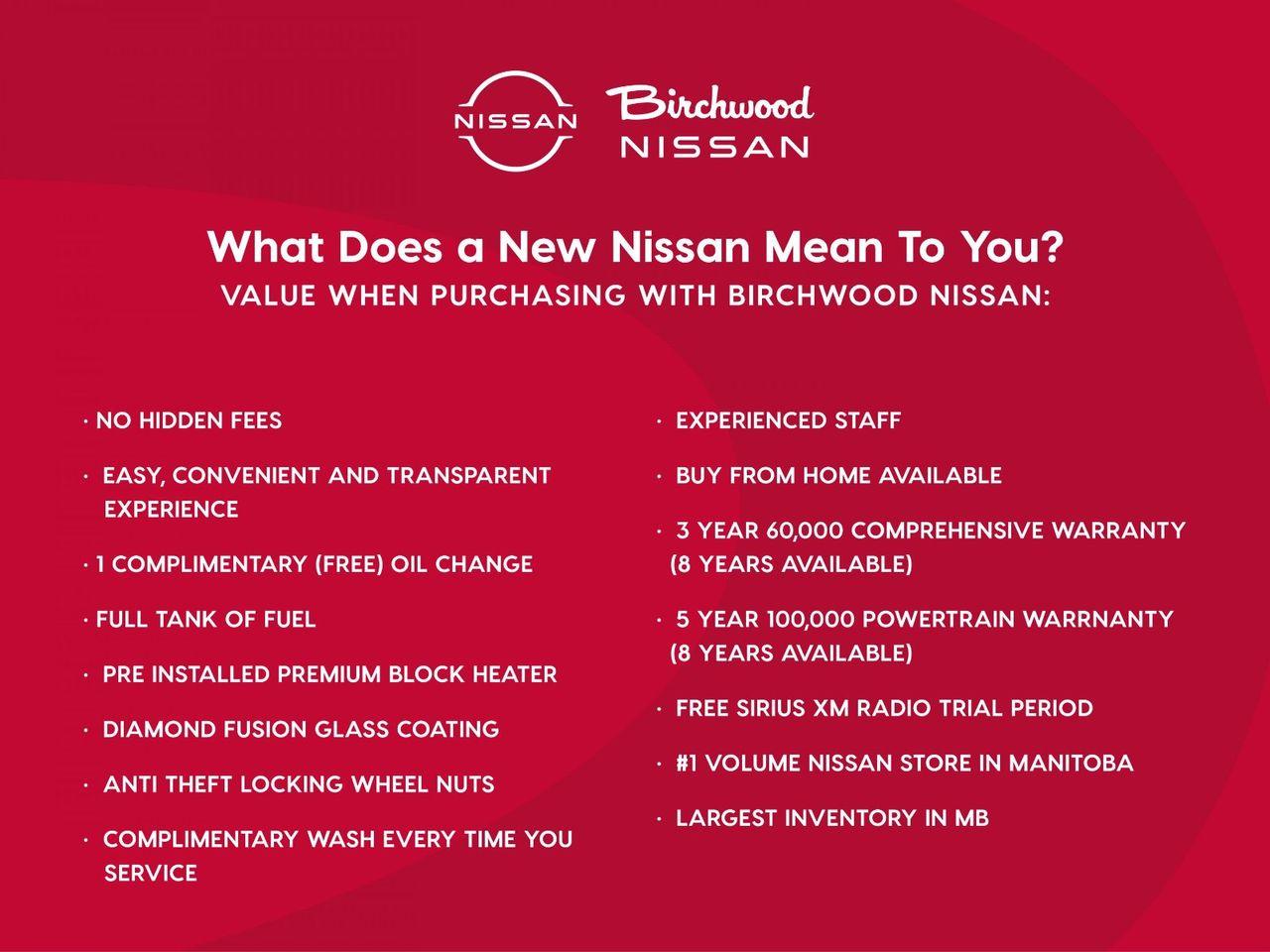 NISSAN

Birchwood NISSAN

What Does a New Nissan Mean To You?
VALUE WHEN PURCHASING WITH BIRCHWOOD NISSAN:

· NO HIDDEN FEES

· EASY, CONVENIENT AND TRANSPARENT EXPERIENCE

· 1 COMPLIMENTARY (FREE) OIL CHANGE

· FULL TANK OF FUEL

· PRE INSTALLED PREMIUM BLOCK HEATER

· DIAMOND FUSION GLASS COATING

· ANTI THEFT LOCKING WHEEL NUTS

· COMPLIMENTARY WASH EVERY TIME YOU SERVICE

· EXPERIENCED STAFF

· BUY FROM HOME AVAILABLE

· 3 YEAR 60,000 COMPREHENSIVE WARRANTY (8 YEARS AVAILABLE)

· 5 YEAR 100,000 POWERTRAIN WARRNANTY (8 YEARS AVAILABLE)

· FREE SIRIUS XM RADIO TRIAL PERIOD

· #1 VOLUME NISSAN STORE IN MANITOBA

· LARGEST INVENTORY IN MB